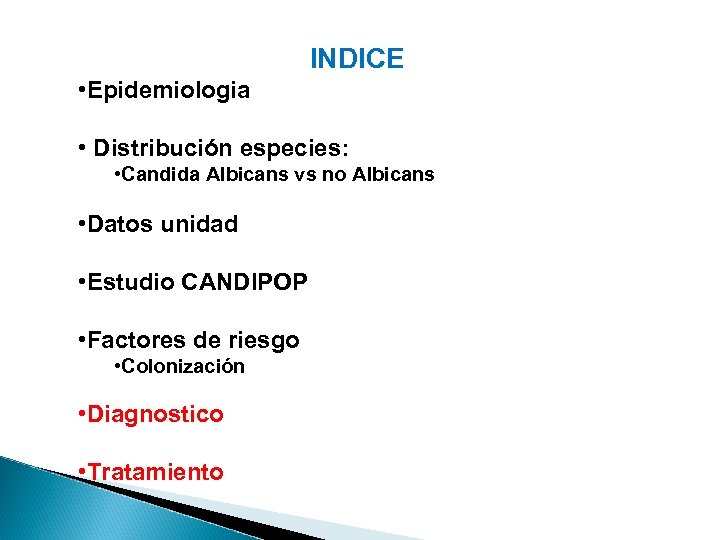 INDICE

•Epidemiologia

• Distribución especies:
•Candida Albicans vs no Albicans

•Datos unidad

•Estudio CANDIPOP

•Factores de riesgo
•Colonización

•Diagnostico

•Tratamiento